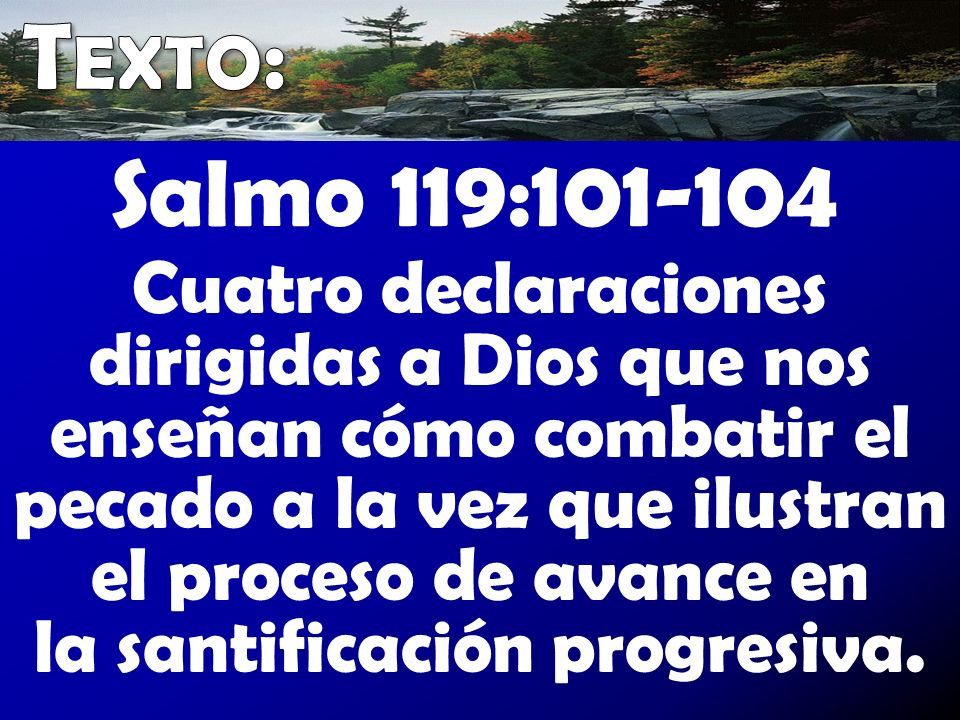 TEXTO:

Salmo 119:101-104

Cuatro declaraciones dirigidas a Dios que nos enseñan cómo combatir el pecado a la vez que ilustran el proceso de avance en la santificación progresiva.